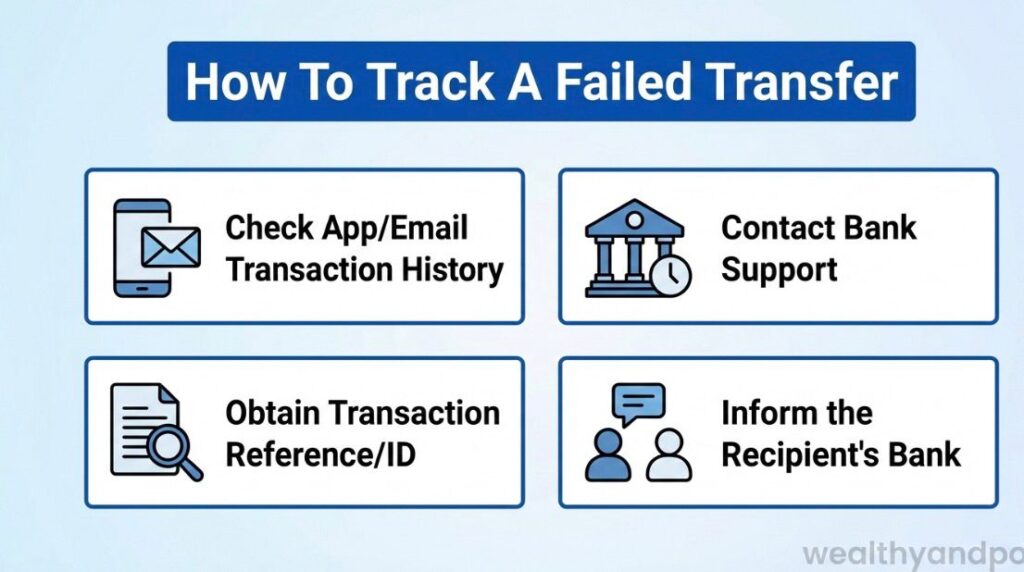 How To Track A Failed Transfer

Check App/Email Transaction History

Contact Bank Support

Obtain Transaction Reference/ID

Inform the Recipient's Bank

wealthyandpo